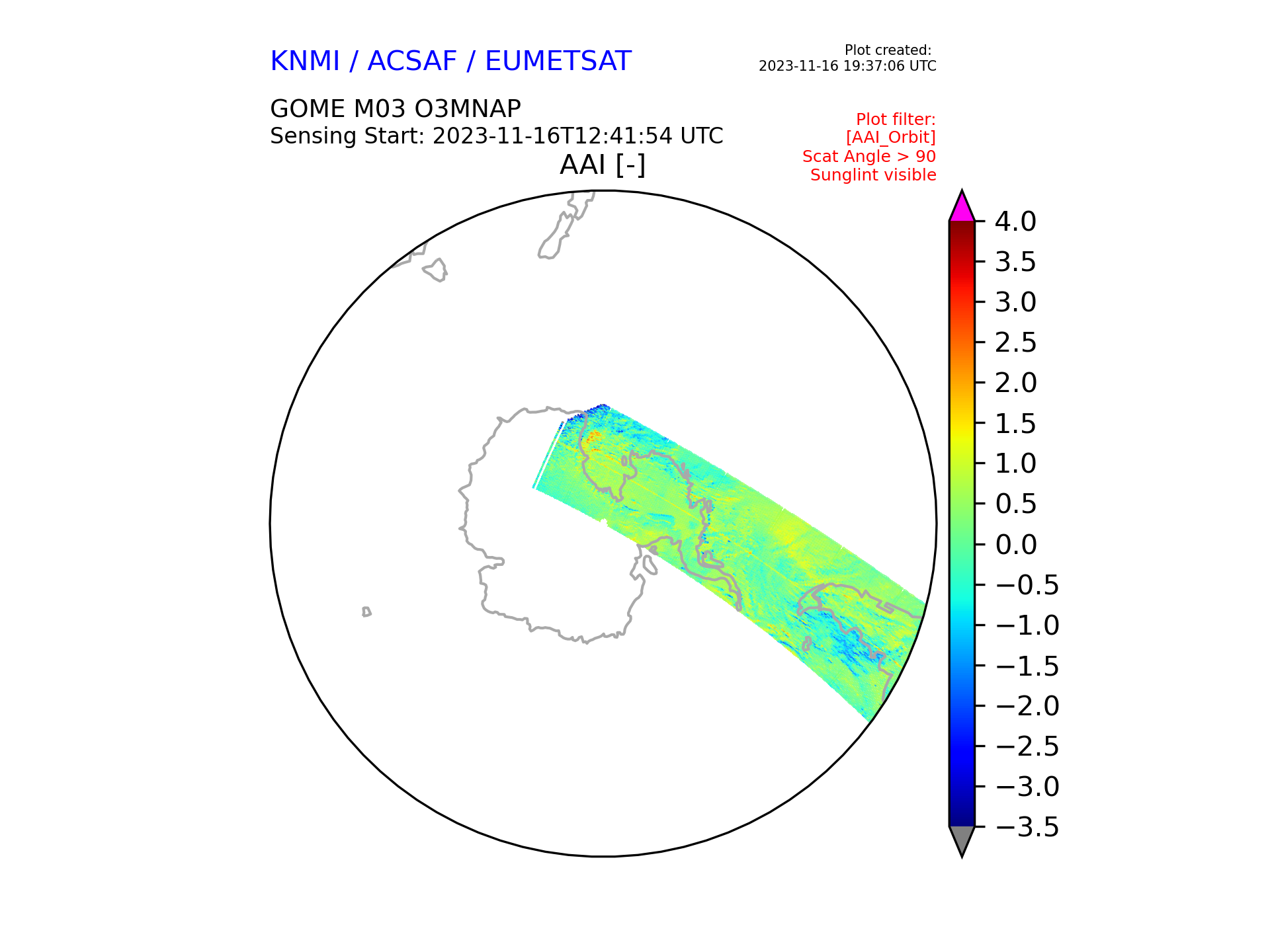 KNMI / ACSAF / EUMETSAT

Plot created:
2023-11-16 19:37:06 UTC

GOME M03 O3MNAP
Sensing Start: 2023-11-16T12:41:54 UTC

Plot filter:
[AAI_Orbit]
Scat Angle > 90
Sunglint visible

AAI [-]

4.0
3.5
3.0
2.5
2.0
1.5
1.0
0.5
0.0
−0.5
−1.0
−1.5
−2.0
−2.5
−3.0
−3.5